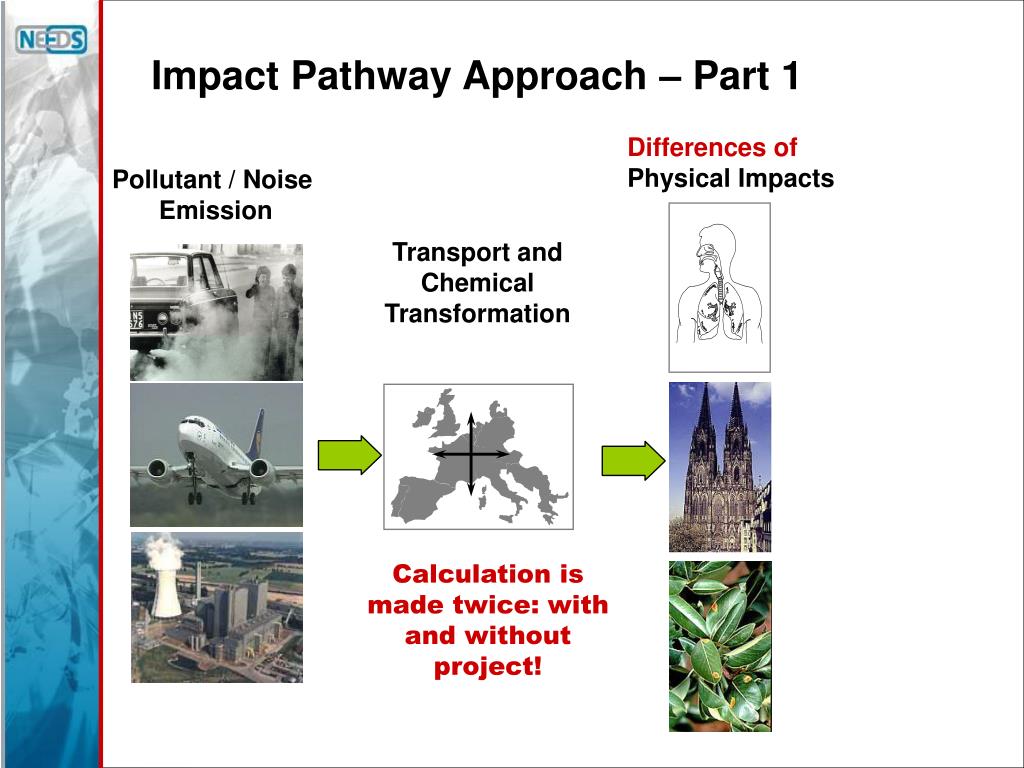 NEEDS

Impact Pathway Approach – Part 1

Pollutant / Noise Emission

Transport and Chemical Transformation

Differences of Physical Impacts

Calculation is made twice: with and without project!